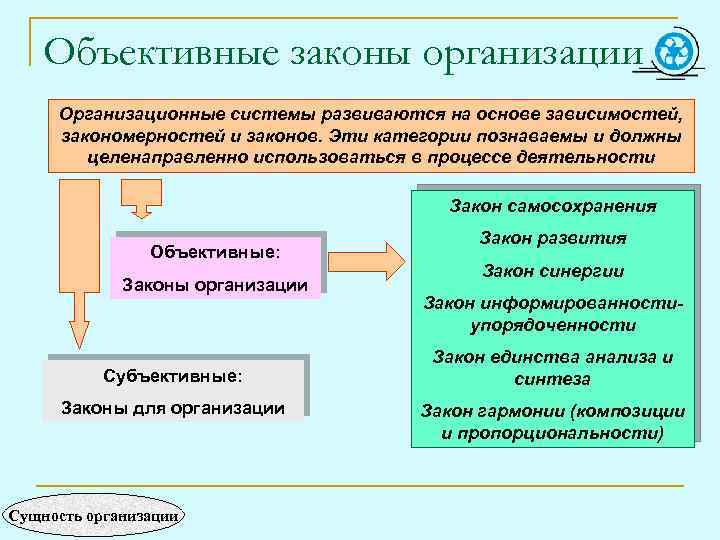 Объективные законы организации

Организационные системы развиваются на основе зависимостей, закономерностей и законов. Эти категории познаваемы и должны целенаправленно использоваться в процессе деятельности

Объективные:
Законы организации

Субъективные:
Законы для организации

Закон самосохранения
Закон развития
Закон синергии
Закон информированности-упорядоченности
Закон единства анализа и синтеза
Закон гармонии (композиции и пропорциональности)

Сущность организации